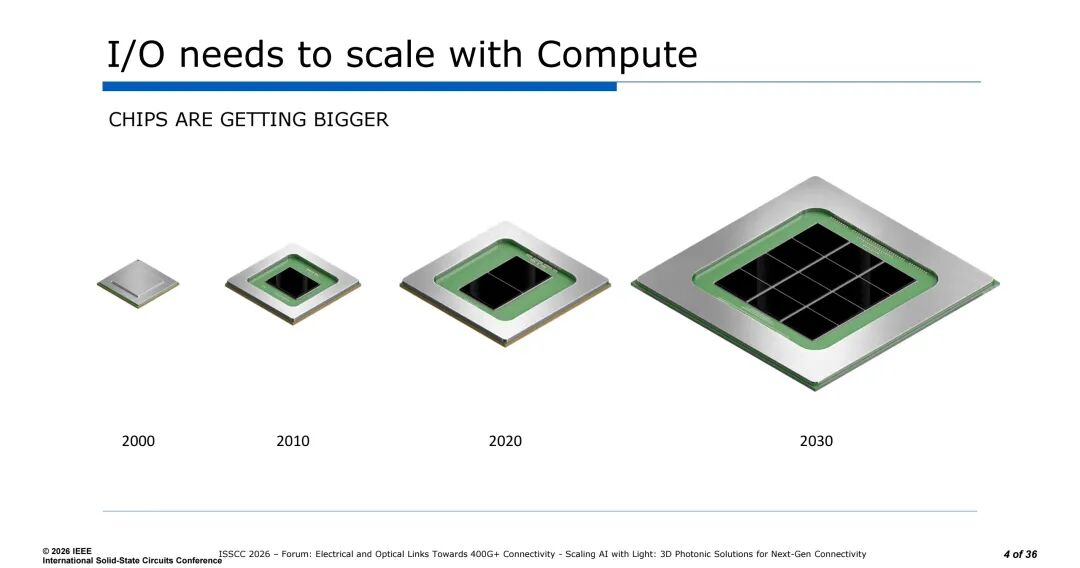 I/O needs to scale with Compute

CHIPS ARE GETTING BIGGER

2000

2010

2020

2030

© 2026 IEEE
International Solid-State Circuits Conference

ISSCC 2026 – Forum: Electrical and Optical Links Towards 400G+ Connectivity - Scaling AI with Light: 3D Photonic Solutions for Next-Gen Connectivity

4 of 36